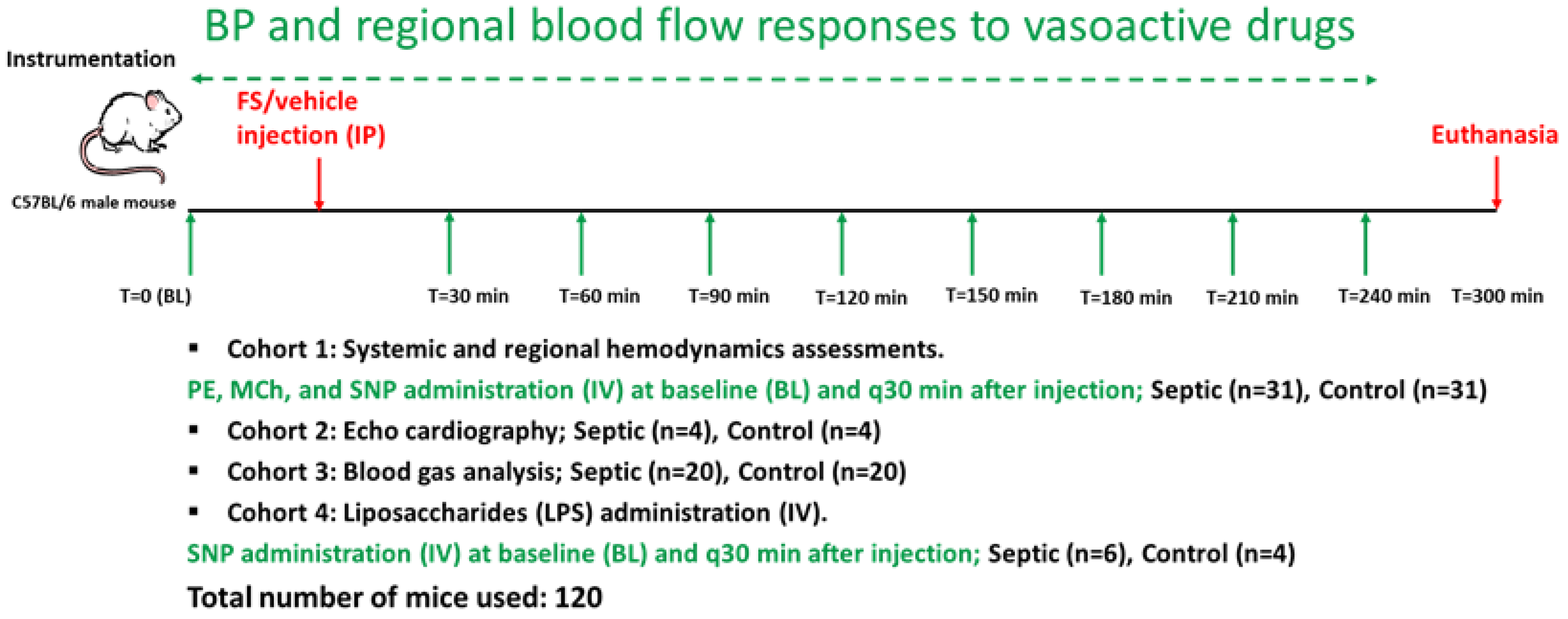 BP and regional blood flow responses to vasoactive drugs

Instrumentation

FS/vehicle injection (IP)

Euthanasia

C57BL/6 male mouse

T=0 (BL)

T=30 min

T=60 min

T=90 min

T=120 min

T=150 min

T=180 min

T=210 min

T=240 min

T=300 min

▪ Cohort 1: Systemic and regional hemodynamics assessments.

PE, MCh, and SNP administration (IV) at baseline (BL) and q30 min after injection; Septic (n=31), Control (n=31)

▪ Cohort 2: Echo cardiography; Septic (n=4), Control (n=4)

▪ Cohort 3: Blood gas analysis; Septic (n=20), Control (n=20)

▪ Cohort 4: Liposaccharides (LPS) administration (IV).

SNP administration (IV) at baseline (BL) and q30 min after injection; Septic (n=6), Control (n=4)

Total number of mice used: 120